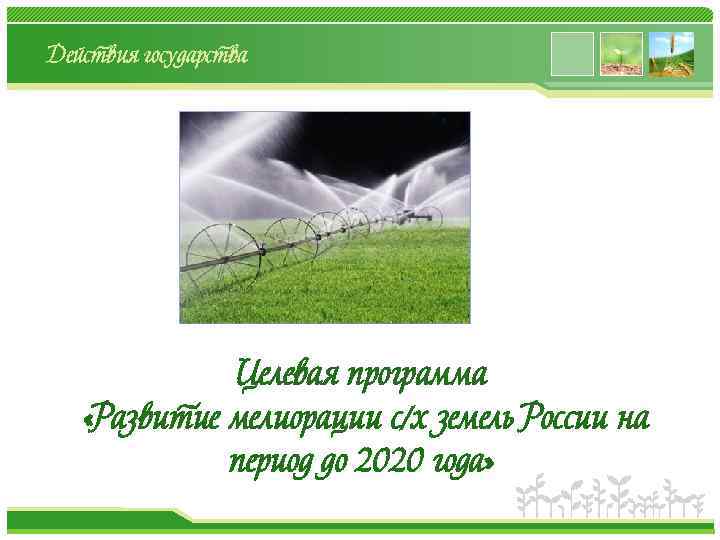 Действия государства

Целевая программа
«Развитие мелиорации с/х земель России на период до 2020 года»